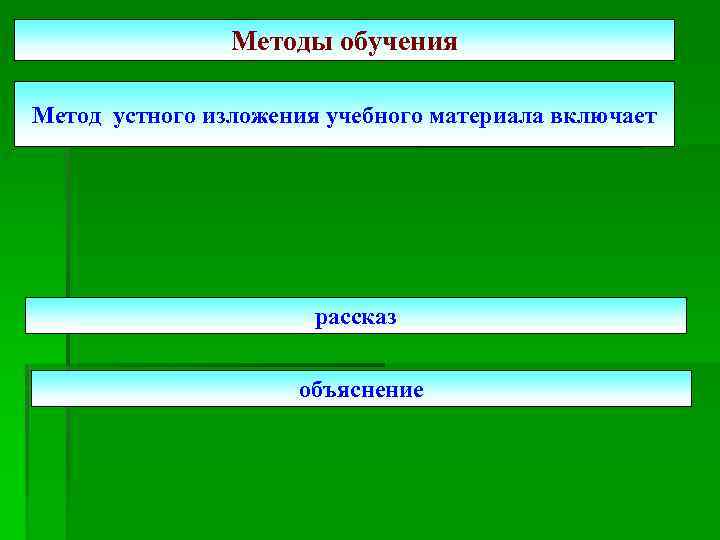 Методы обучения

Метод устного изложения учебного материала включает

рассказ

объяснение